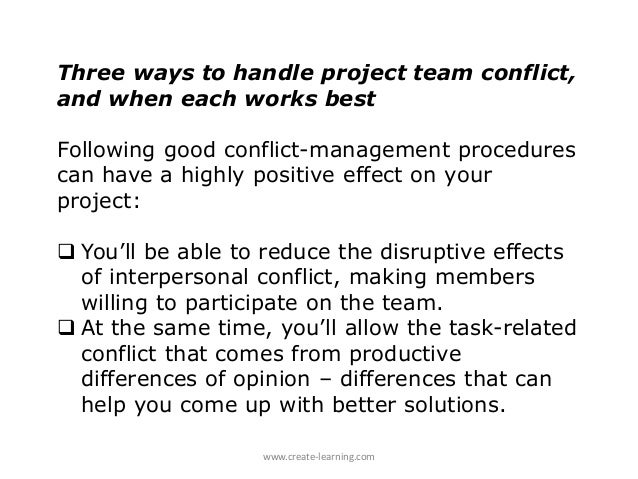 Three ways to handle project team conflict, and when each works best

Following good conflict-management procedures can have a highly positive effect on your project:

❑ You'll be able to reduce the disruptive effects of interpersonal conflict, making members willing to participate on the team.
❑ At the same time, you'll allow the task-related conflict that comes from productive differences of opinion – differences that can help you come up with better solutions.

www.create-learning.com